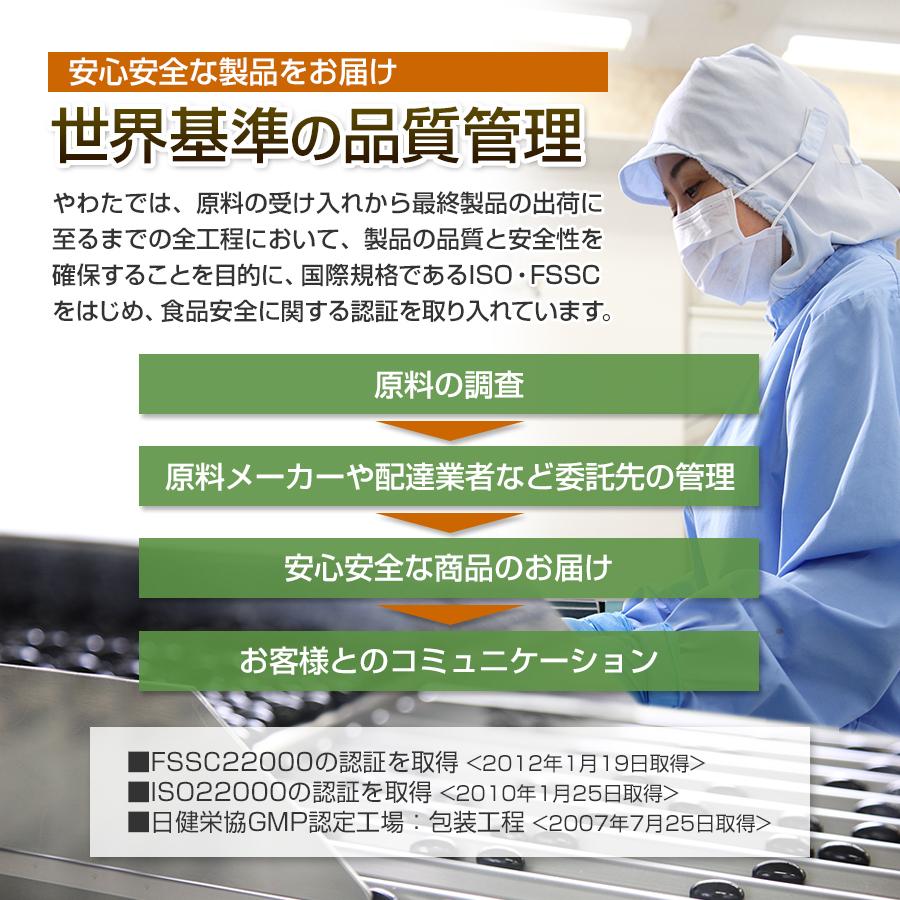 安心安全な製品をお届け

世界基準の品質管理

やわたでは、原料の受け入れから最終製品の出荷に至るまでの全工程において、製品の品質と安全性を確保することを目的に、国際規格であるISO・FSSCをはじめ、食品安全に関する認証を取り入れています。

原料の調査

原料メーカーや配達業者など委託先の管理

安心安全な商品のお届け

お客様とのコミュニケーション

■FSSC22000の認証を取得 <2012年1月19日取得>
■ISO22000の認証を取得 <2010年1月25日取得>
■日健栄協GMP認定工場：包装工程 <2007年7月25日取得>